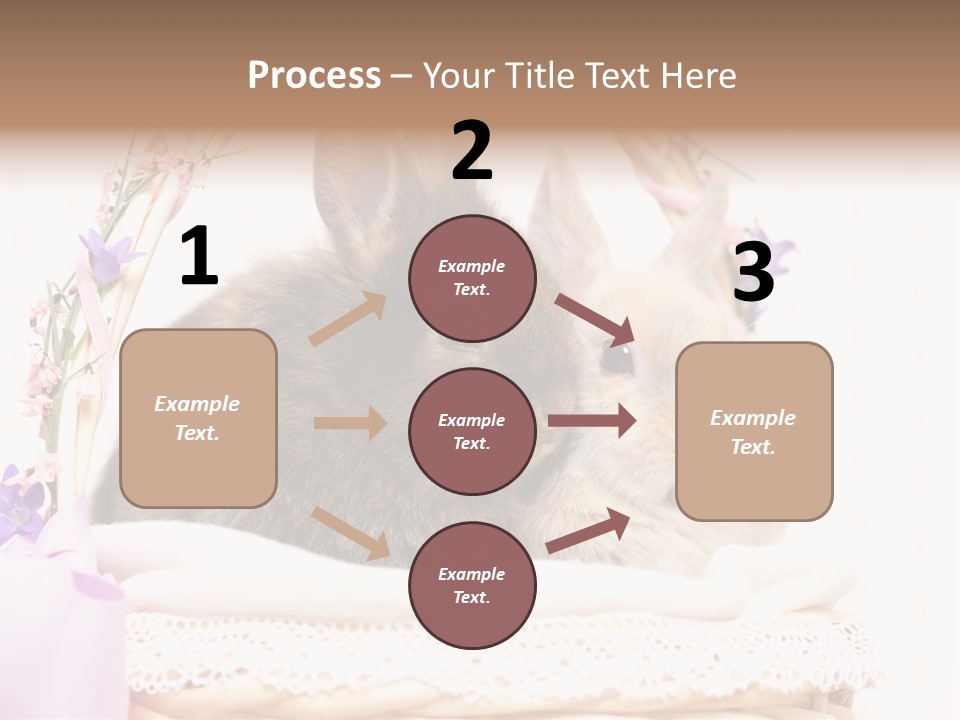 Process – Your Title Text Here

1

Example Text.

2

Example Text.

Example Text.

Example Text.

3

Example Text.